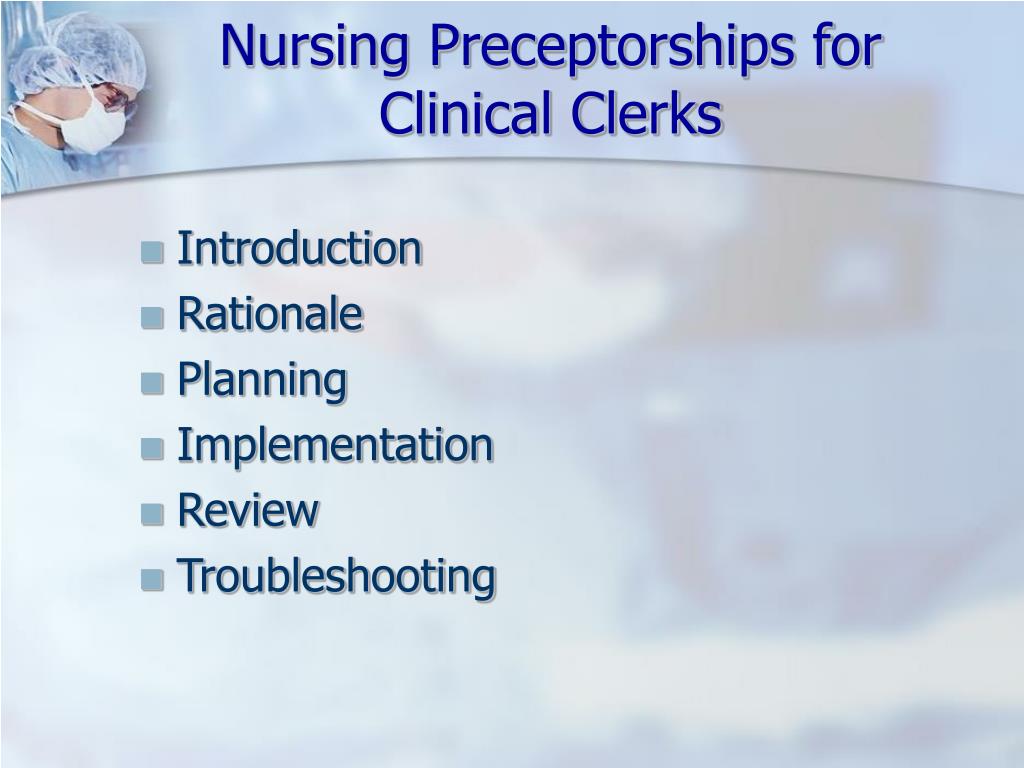 Nursing Preceptorships for Clinical Clerks

- Introduction
- Rationale
- Planning
- Implementation
- Review
- Troubleshooting